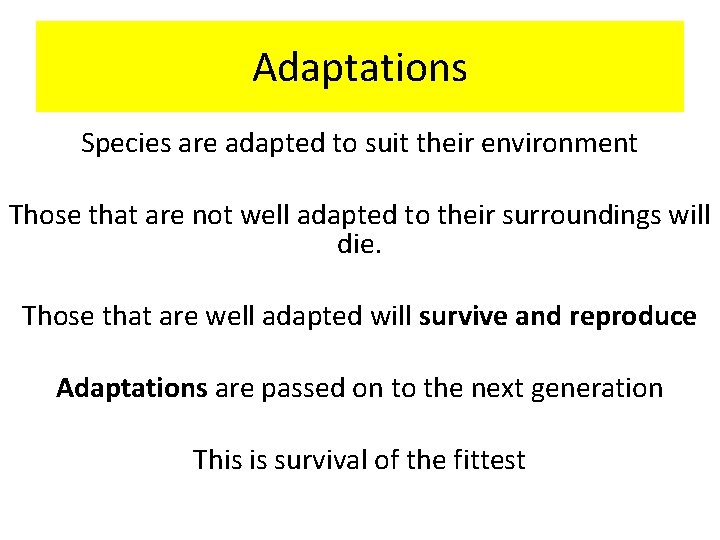 Adaptations

Species are adapted to suit their environment

Those that are not well adapted to their surroundings will die.

Those that are well adapted will survive and reproduce

Adaptations are passed on to the next generation

This is survival of the fittest